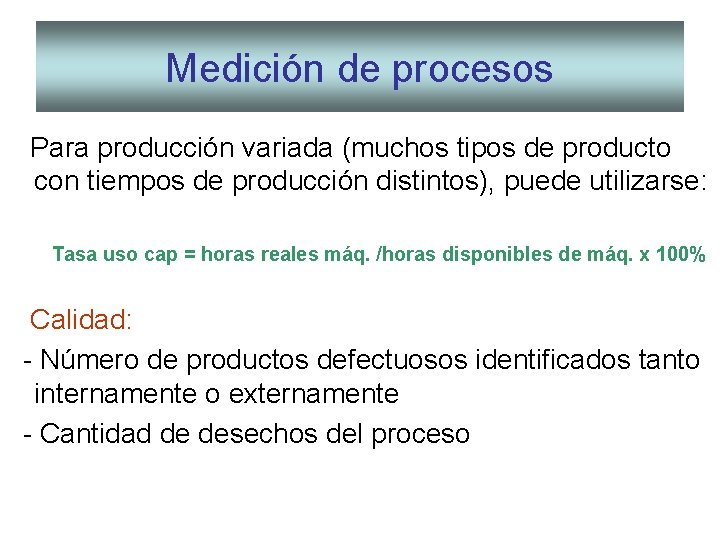 Medición de procesos

Para producción variada (muchos tipos de producto con tiempos de producción distintos), puede utilizarse:

Tasa uso cap = horas reales máq. /horas disponibles de máq. x 100%

Calidad:

- Número de productos defectuosos identificados tanto internamente o externamente

- Cantidad de desechos del proceso